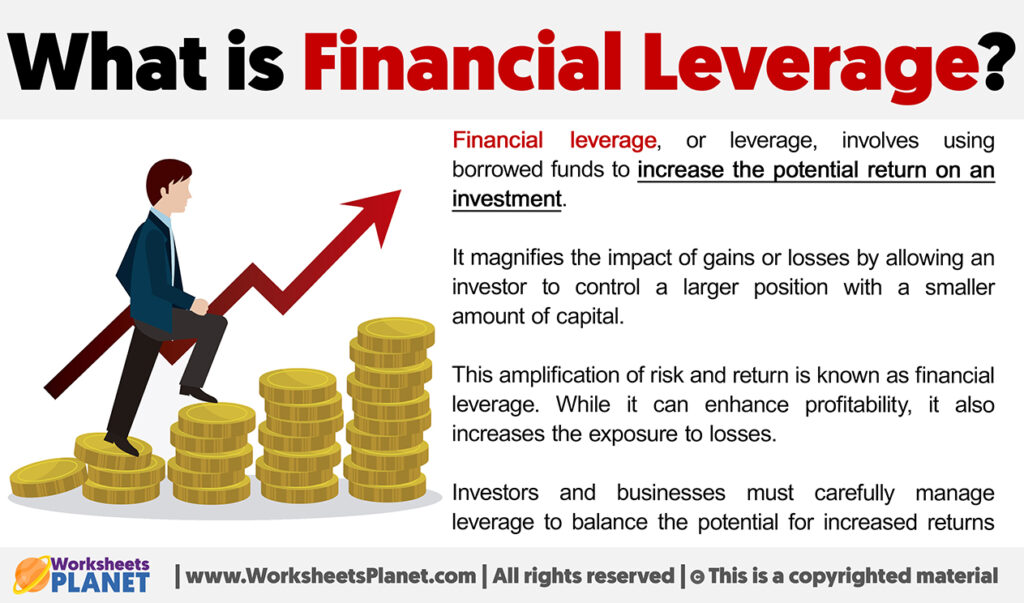 What is Financial Leverage?

Financial leverage, or leverage, involves using borrowed funds to increase the potential return on an investment.

It magnifies the impact of gains or losses by allowing an investor to control a larger position with a smaller amount of capital.

This amplification of risk and return is known as financial leverage. While it can enhance profitability, it also increases the exposure to losses.

Investors and businesses must carefully manage leverage to balance the potential for increased returns

Worksheets PLANET | www.WorksheetsPlanet.com | All rights reserved | © This is a copyrighted material